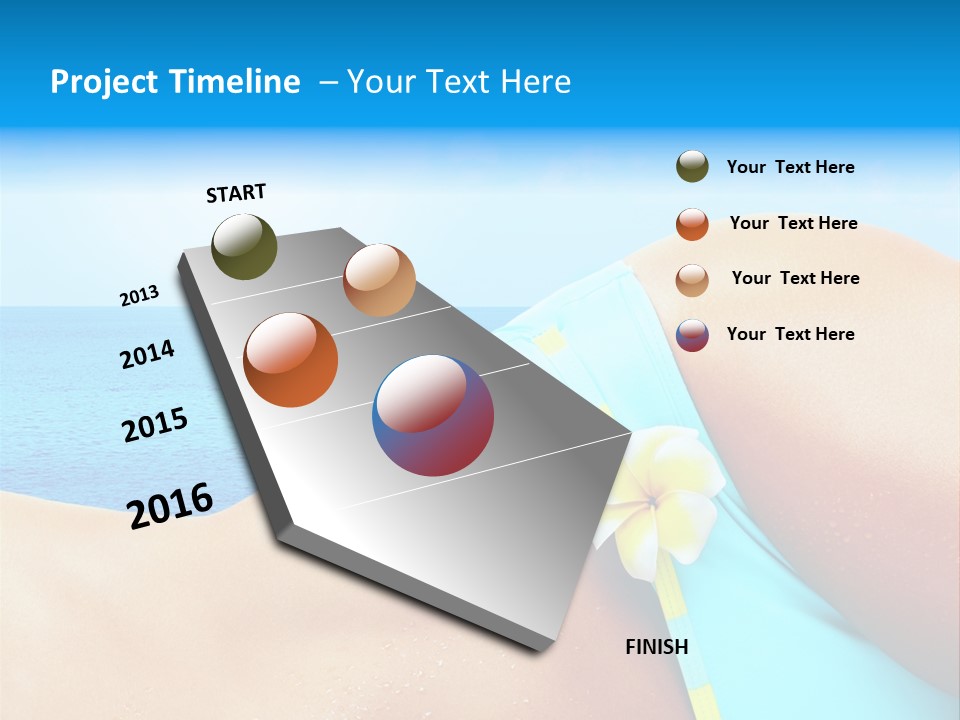 Project Timeline – Your Text Here

START

2013

2014

2015

2016

FINISH

Your Text Here

Your Text Here

Your Text Here

Your Text Here